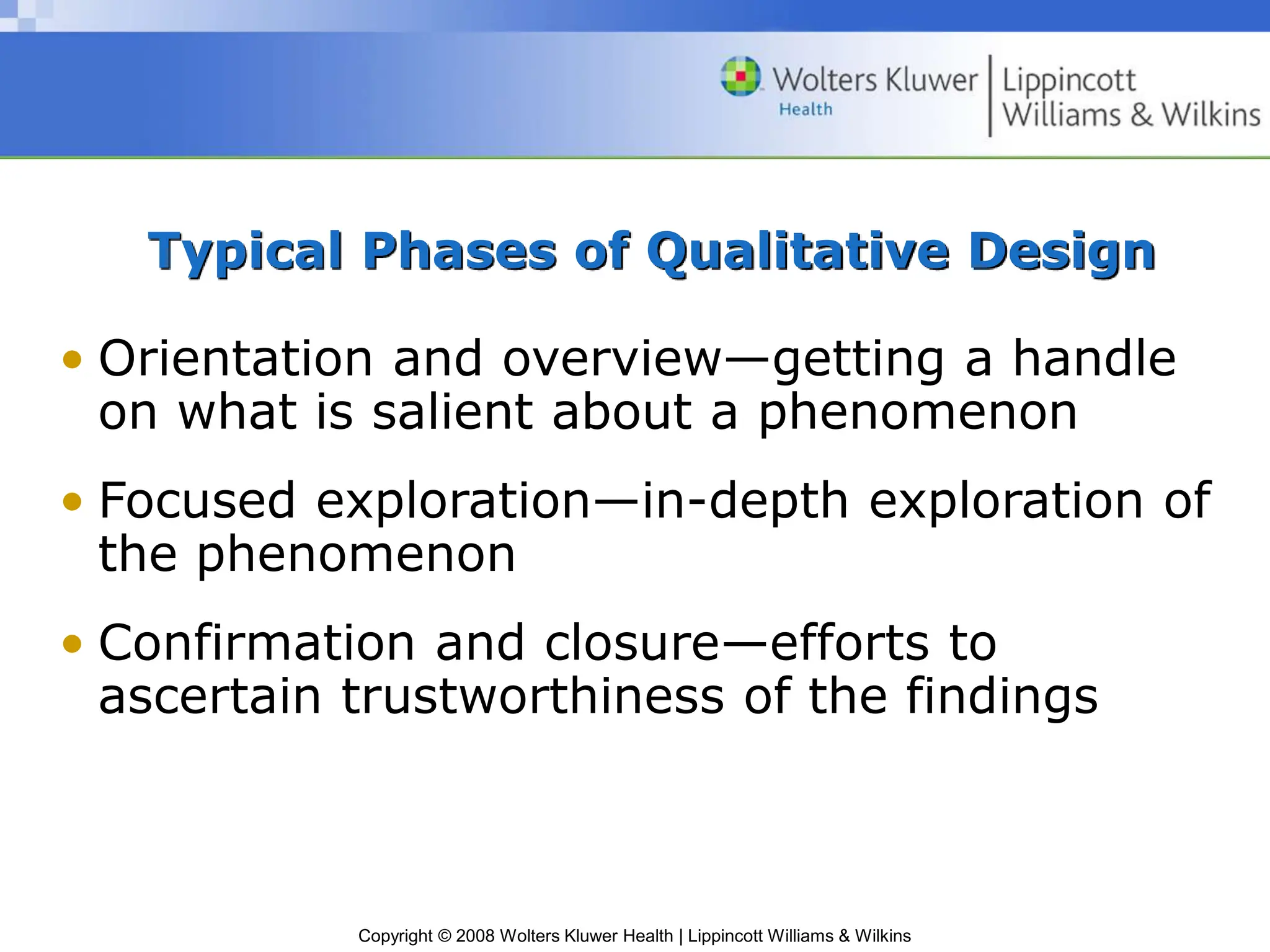 Wolters Kluwer
Health

Lippincott
Williams & Wilkins

Typical Phases of Qualitative Design

• Orientation and overview—getting a handle on what is salient about a phenomenon

• Focused exploration—in-depth exploration of the phenomenon

• Confirmation and closure—efforts to ascertain trustworthiness of the findings

Copyright © 2008 Wolters Kluwer Health | Lippincott Williams & Wilkins